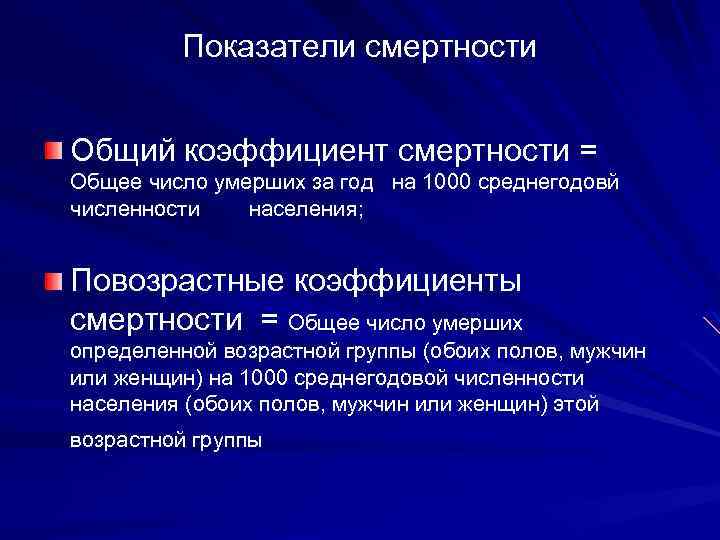 Показатели смертности

Общий коэффициент смертности = Общее число умерших за год на 1000 среднегодовй численности населения;

Повозрастные коэффициенты смертности = Общее число умерших определенной возрастной группы (обоих полов, мужчин или женщин) на 1000 среднегодовой численности населения (обоих полов, мужчин или женщин) этой возрастной группы